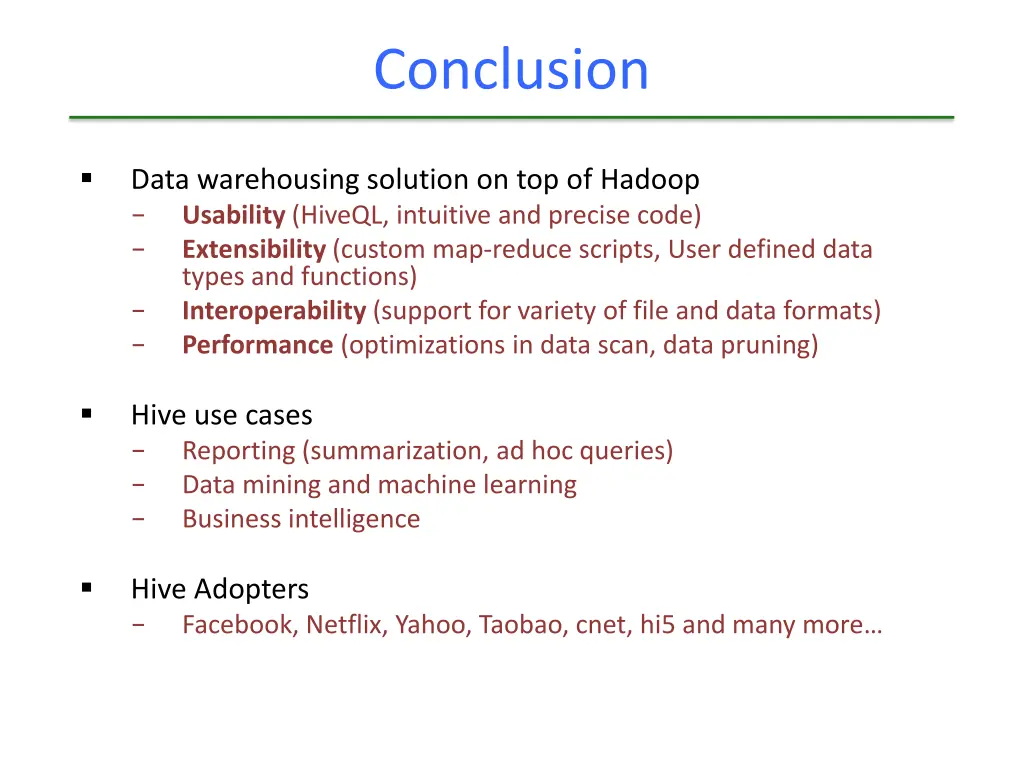 Conclusion

▪ Data warehousing solution on top of Hadoop
− Usability (HiveQL, intuitive and precise code)
− Extensibility (custom map-reduce scripts, User defined data types and functions)
− Interoperability (support for variety of file and data formats)
− Performance (optimizations in data scan, data pruning)

▪ Hive use cases
− Reporting (summarization, ad hoc queries)
− Data mining and machine learning
− Business intelligence

▪ Hive Adopters
− Facebook, Netflix, Yahoo, Taobao, cnet, hi5 and many more…